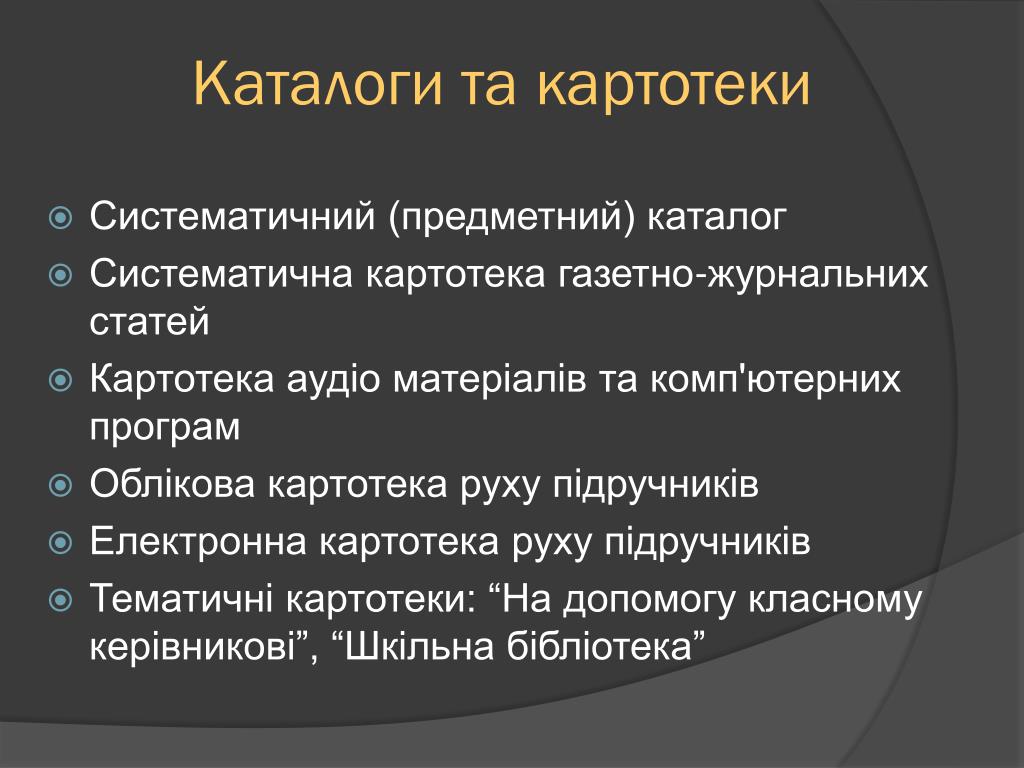 Каталоги та картотеки

Систематичний (предметний) каталог

Систематична картотека газетно-журнальних статей

Картотека аудіо матеріалів та комп'ютерних програм

Облікова картотека руху підручників

Електронна картотека руху підручників

Тематичні картотеки: “На допомогу класному керівникові”, “Шкільна бібліотека”